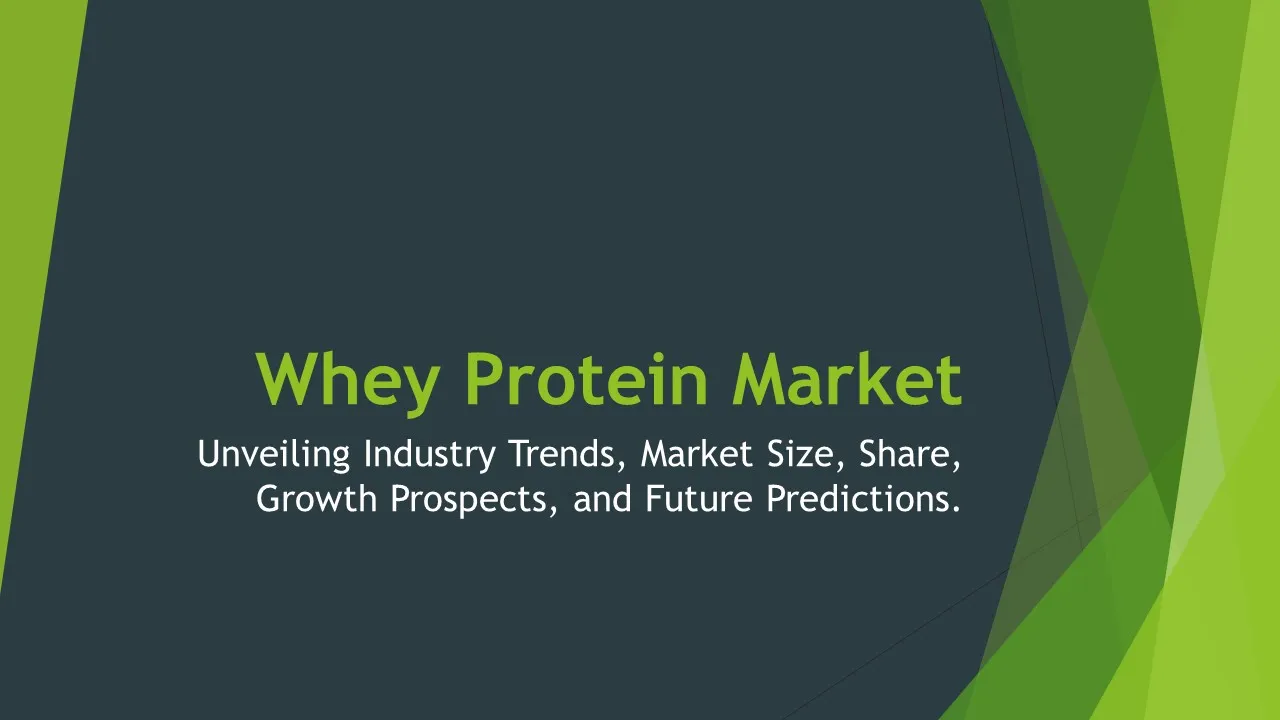 Whey Protein Market

Unveiling Industry Trends, Market Size, Share, Growth Prospects, and Future Predictions.